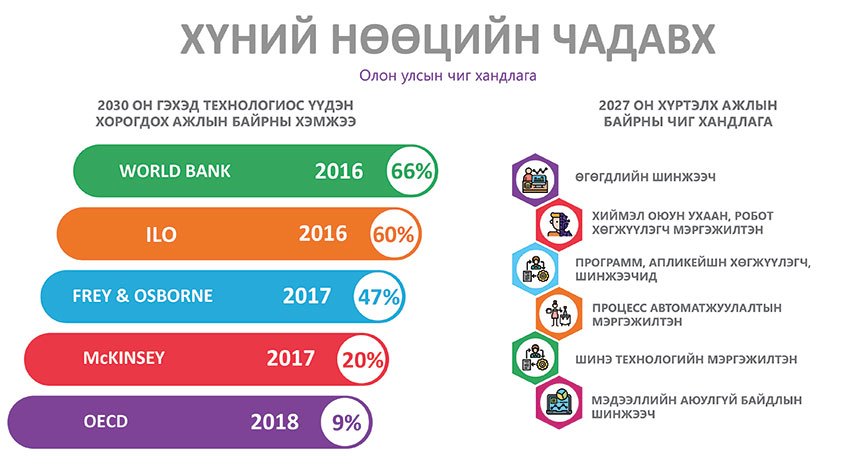 ХҮНИЙ НӨӨЦИЙН ЧАДАВХ

Олон улсын чиг хандлага

2030 ОН ГЭХЭД ТЕХНОЛОГИОС ҮҮДЭН ХОРОГДОХ АЖЛЫН БАЙРНЫ ХЭМЖЭЭ

WORLD BANK 2016 66%

ILO 2016 60%

FREY & OSBORNE 2017 47%

McKINSEY 2017 20%

OECD 2018 9%

2027 ОН ХҮРТЭЛХ АЖЛЫН БАЙРНЫ ЧИГ ХАНДЛАГА

ӨГӨГДЛИЙН ШИНЖЭЭЧ

ХИЙМЭЛ ОЮУН УХААН, РОБОТ ХӨГЖҮҮЛЭГЧ МЭРГЭЖИЛТЭН

ПРОГРАММ, АПЛИКЕЙШН ХӨГЖҮҮЛЭГЧ, ШИНЖЭЭЧИД

ПРОЦЕСС АВТОМАТЖУУЛАЛТЫН МЭРГЭЖИЛТЭН

ШИНЭ ТЕХНОЛОГИЙН МЭРГЭЖИЛТЭН

МЭДЭЭЛЛИЙН АЮУЛГҮЙ БАЙДЛЫН ШИНЖЭЭЧ